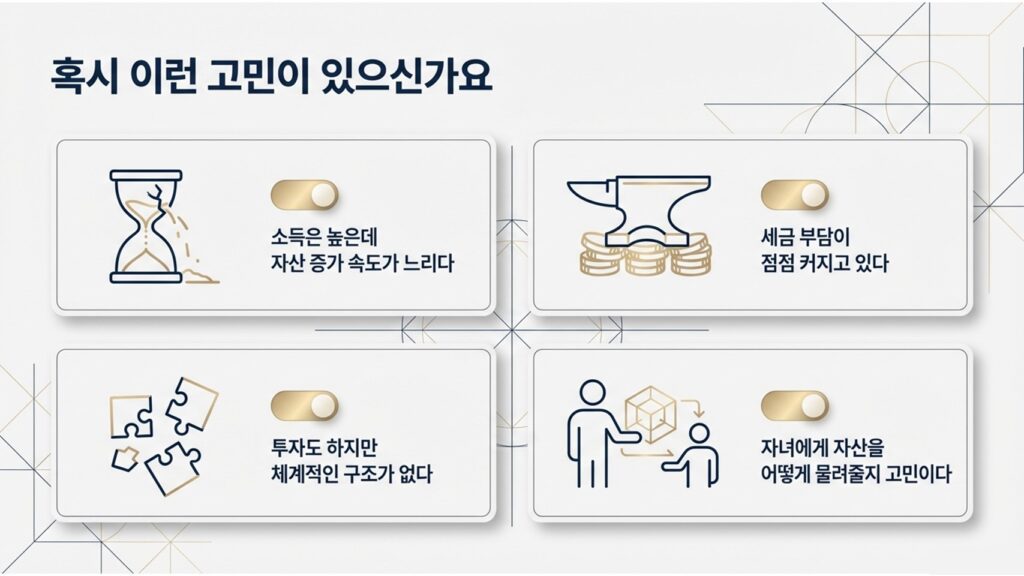 혹시 이런 고민이 있으신가요

소득은 높은데
자산 증가 속도가 느리다

세금 부담이
점점 커지고 있다

투자도 하지만
체계적인 구조가 없다

자녀에게 자산을
어떻게 물려줄지 고민이다